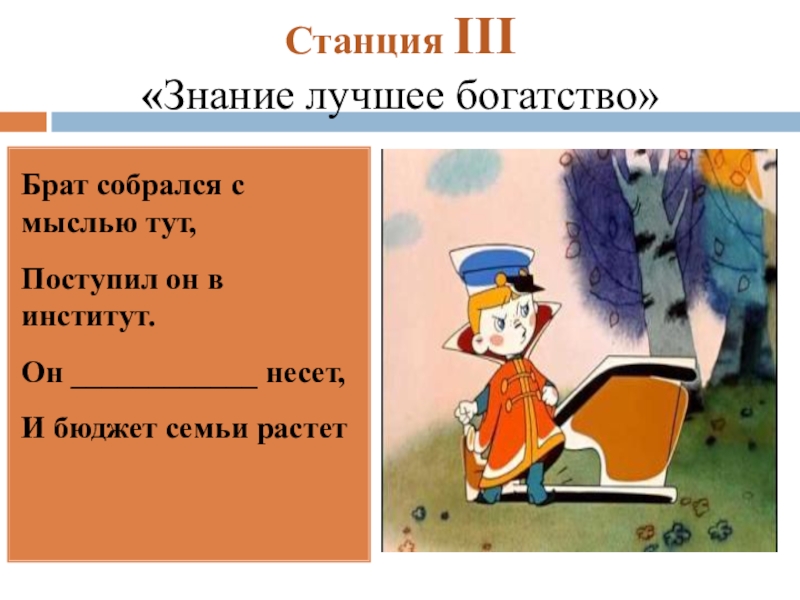 Станция III
«Знание лучшее богатство»

Брат собрался с мыслью тут,

Поступил он в институт.

Он ____________ несет,

И бюджет семьи растет